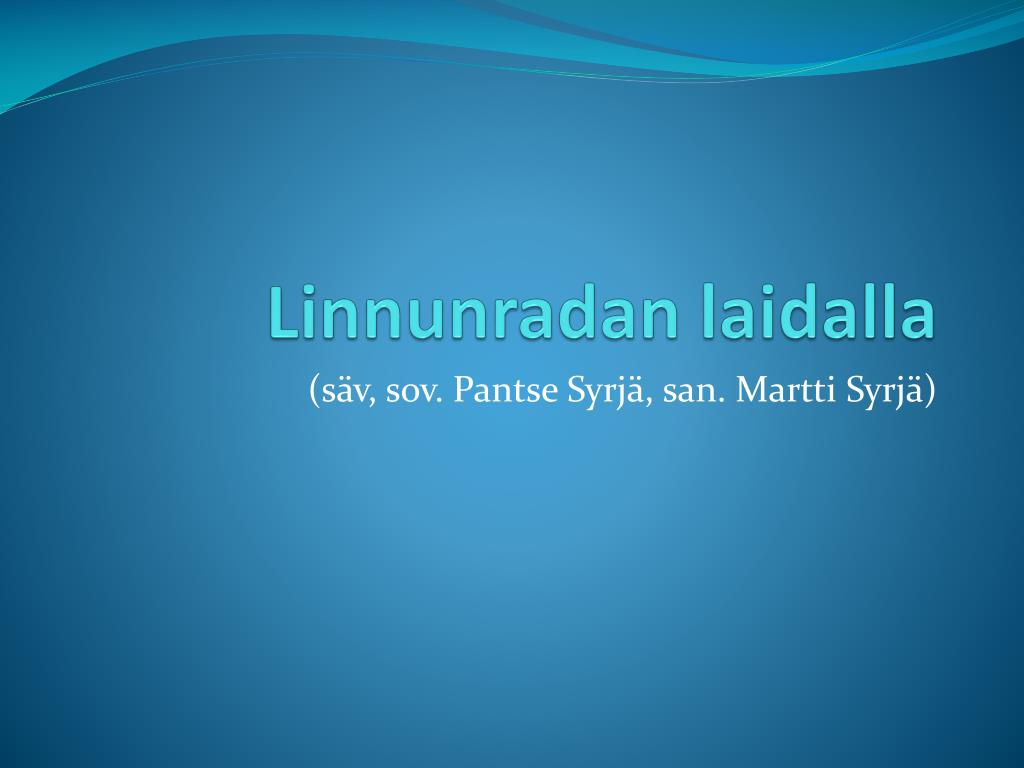 Linnunradan laidalla

(säv, sov. Pantse Syrjä, san. Martti Syrjä)